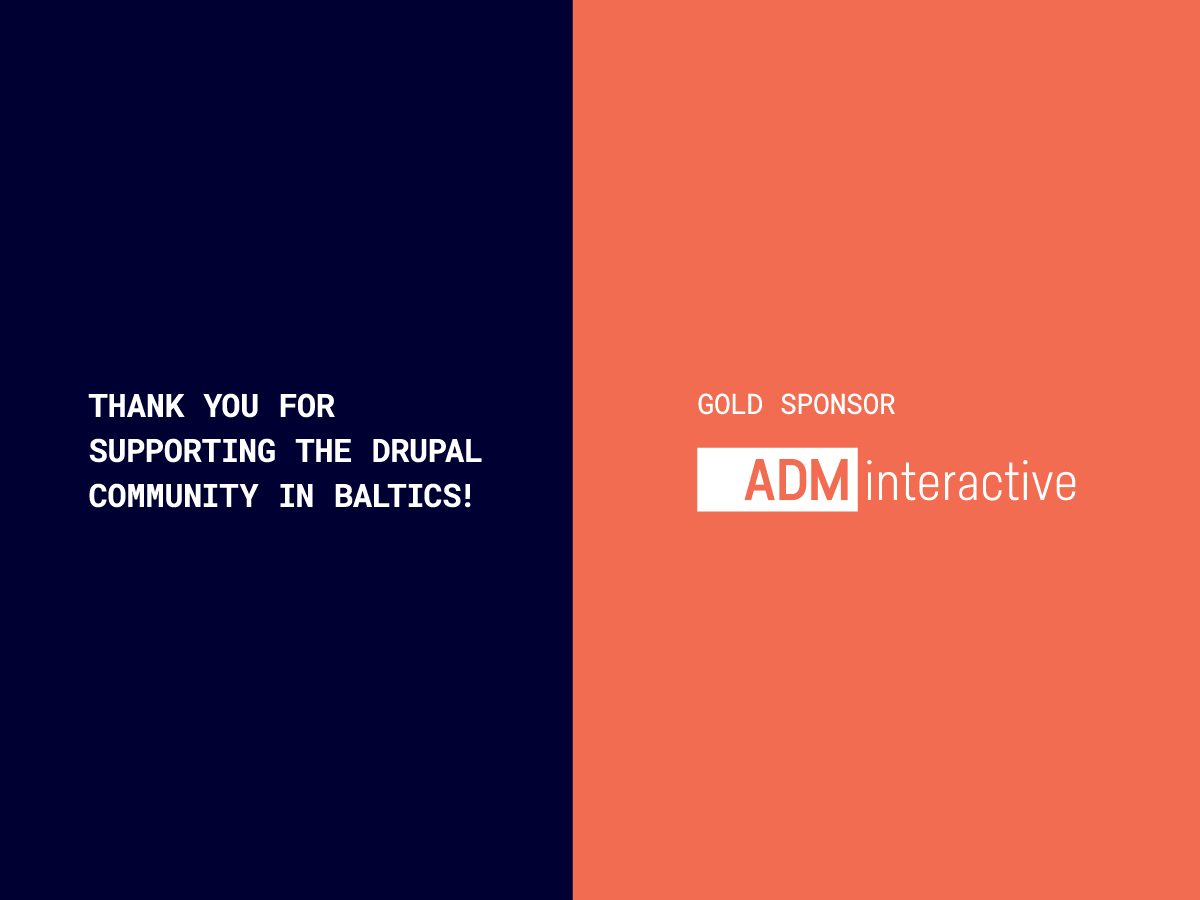 THANK YOU FOR SUPPORTING THE DRUPAL COMMUNITY IN BALTICS!

GOLD SPONSOR

ADM interactive